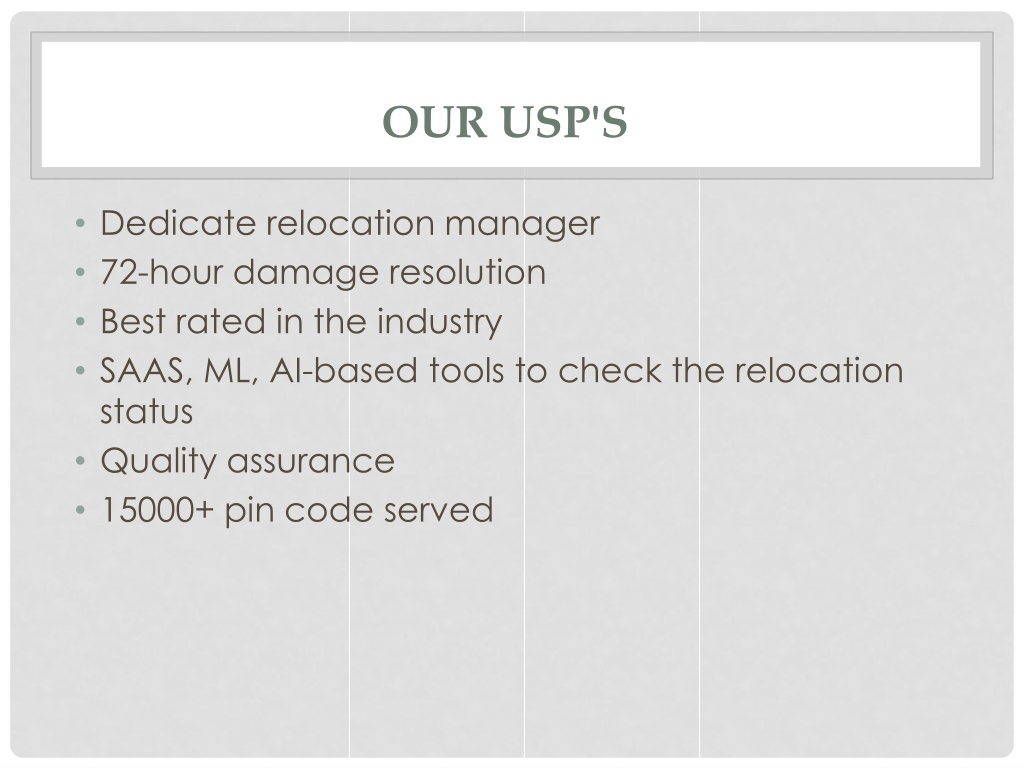 OUR USP'S

• Dedicate relocation manager
• 72-hour damage resolution
• Best rated in the industry
• SAAS, ML, AI-based tools to check the relocation status
• Quality assurance
• 15000+ pin code served